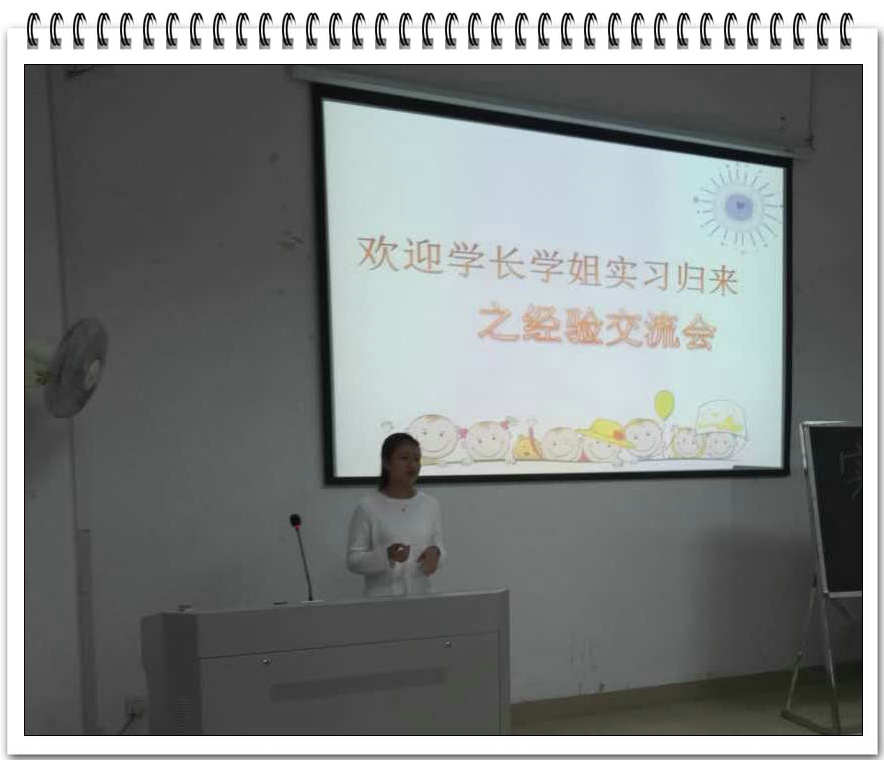 欢迎学长学姐实习归来
之经验交流会